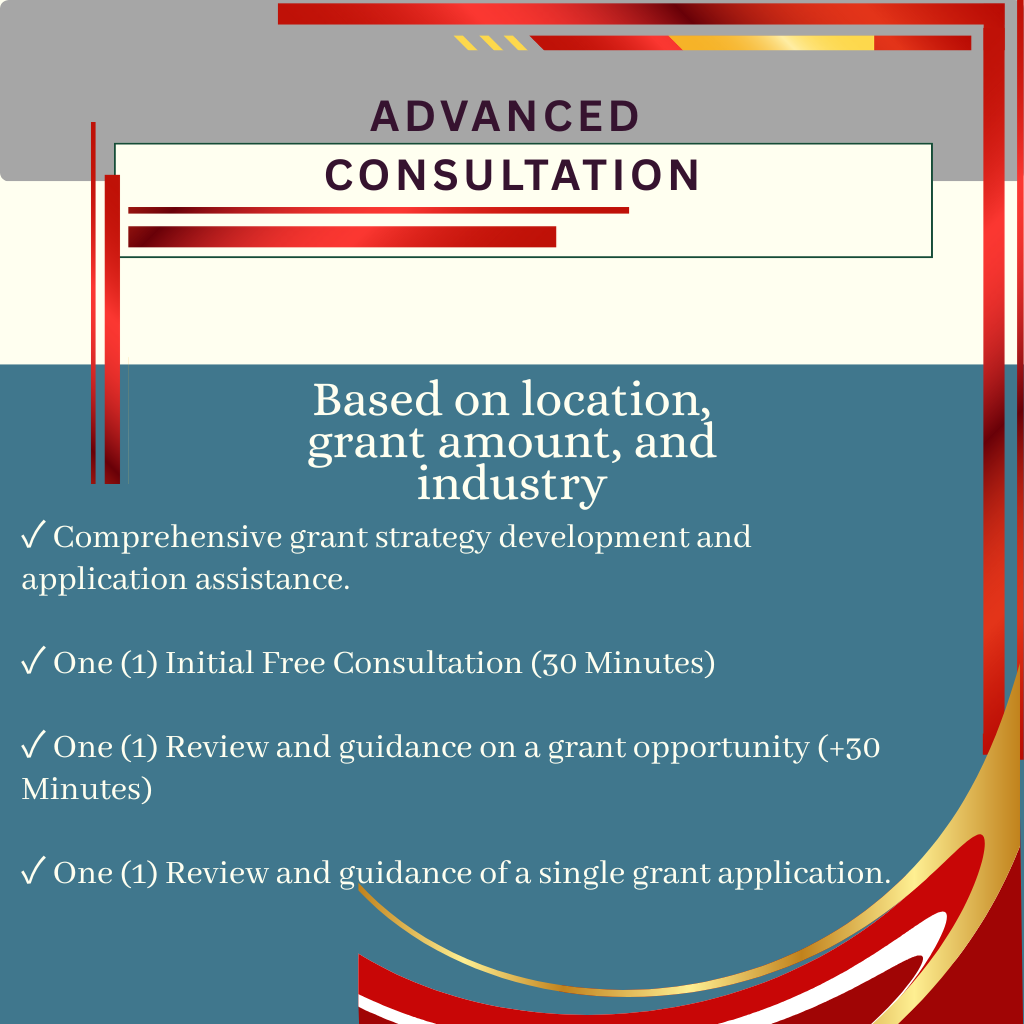 ADVANCED CONSULTATION

Based on location, grant amount, and industry

✓ Comprehensive grant strategy development and application assistance.

✓ One (1) Initial Free Consultation (30 Minutes)

✓ One (1) Review and guidance on a grant opportunity (+30 Minutes)

✓ One (1) Review and guidance of a single grant application.